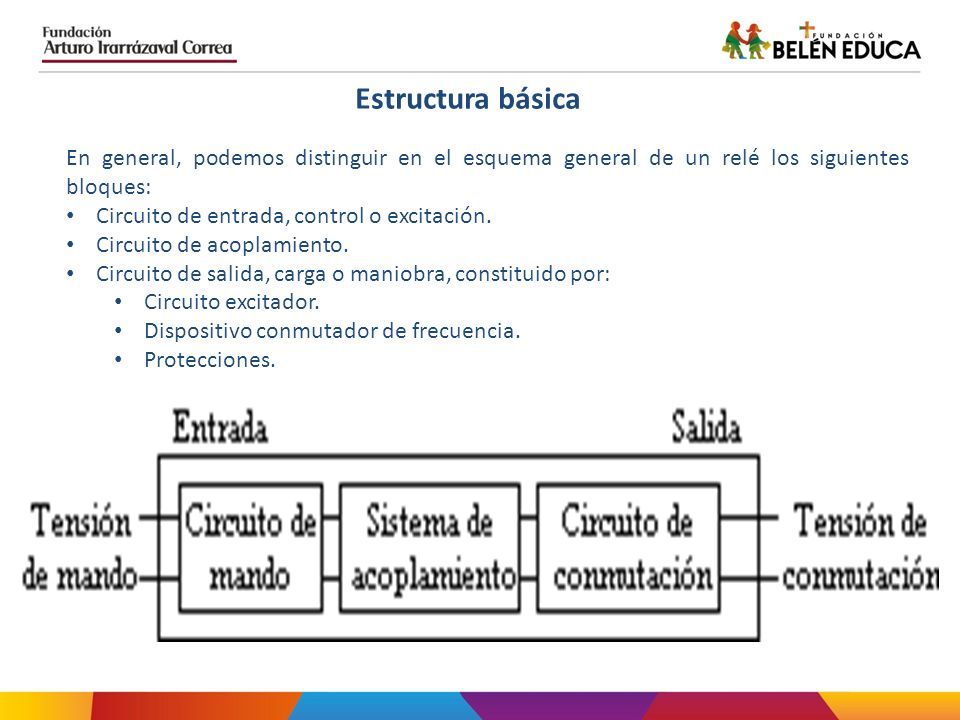 Fundación
Arturo Irarrázaval Correa

FUNDACIÓN
BELÉN EDUCA

Estructura básica

En general, podemos distinguir en el esquema general de un relé los siguientes bloques:
• Circuito de entrada, control o excitación.
• Circuito de acoplamiento.
• Circuito de salida, carga o maniobra, constituido por:
• Circuito excitador.
• Dispositivo conmutador de frecuencia.
• Protecciones.

Entrada
Salida
Tensión de mando
Circuito de mando
Sistema de acoplamiento
Circuito de conmutación
Tensión de conmutación